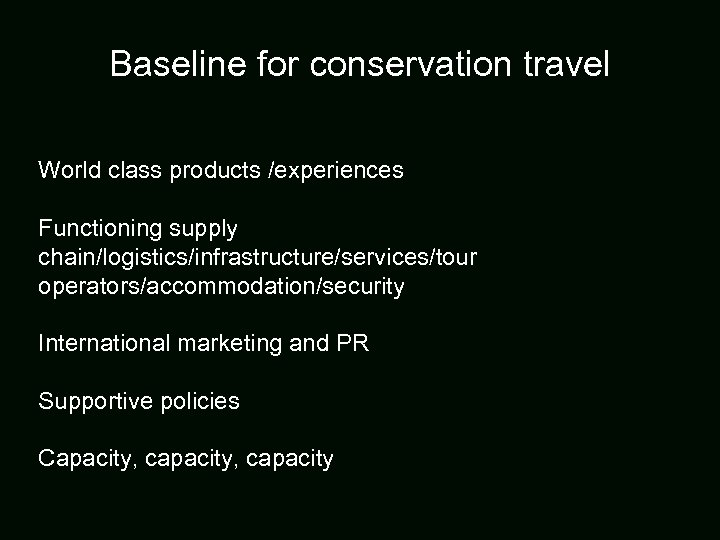 Baseline for conservation travel

World class products /experiences

Functioning supply chain/logistics/infrastructure/services/tour operators/accommodation/security

International marketing and PR

Supportive policies

Capacity, capacity, capacity